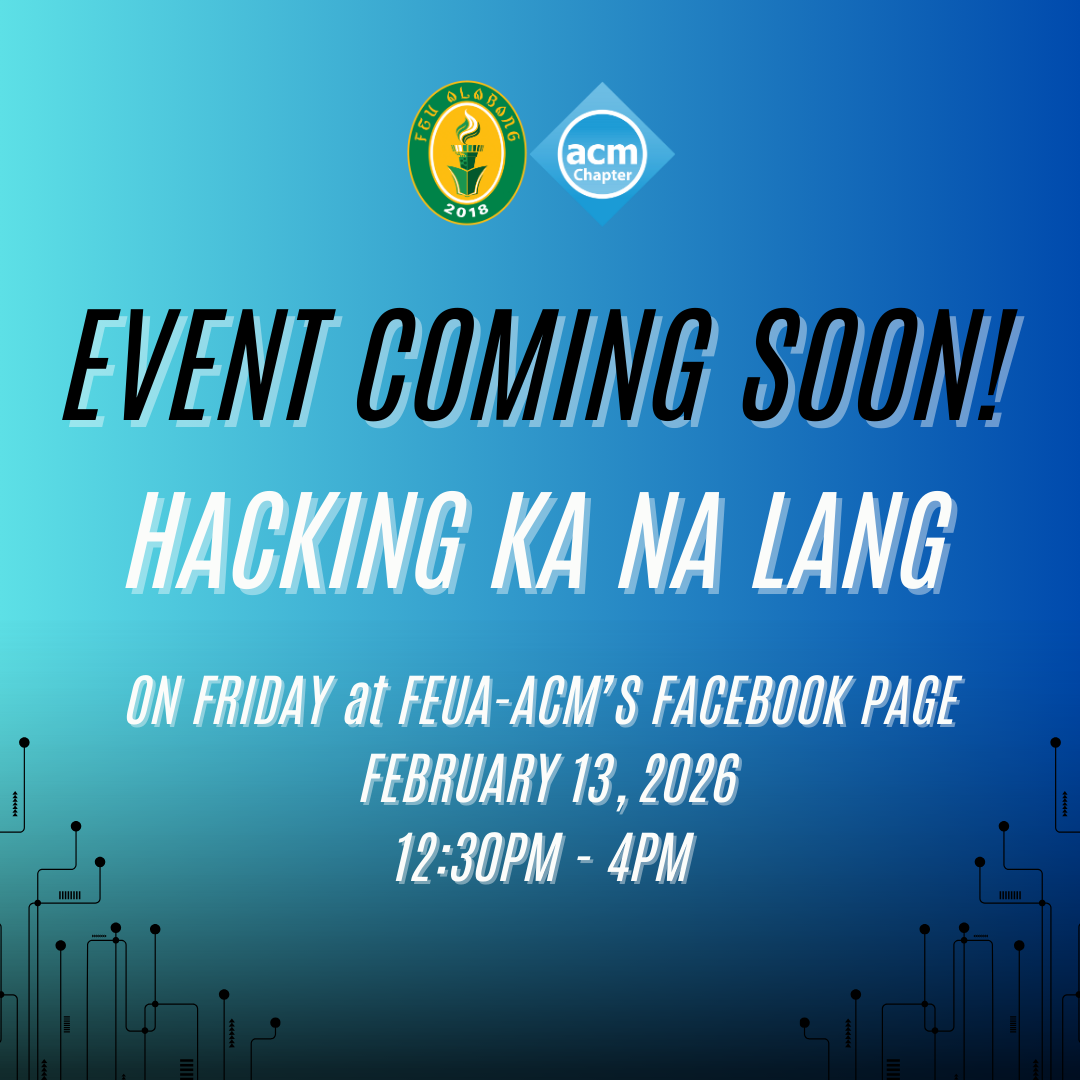 FEU ALABANG
2018

acm
Chapter

EVENT COMING SOON!

HACKING KA NA LANG

ON FRIDAY at FEUA-ACM'S FACEBOOK PAGE
FEBRUARY 13, 2026
12:30PM - 4PM